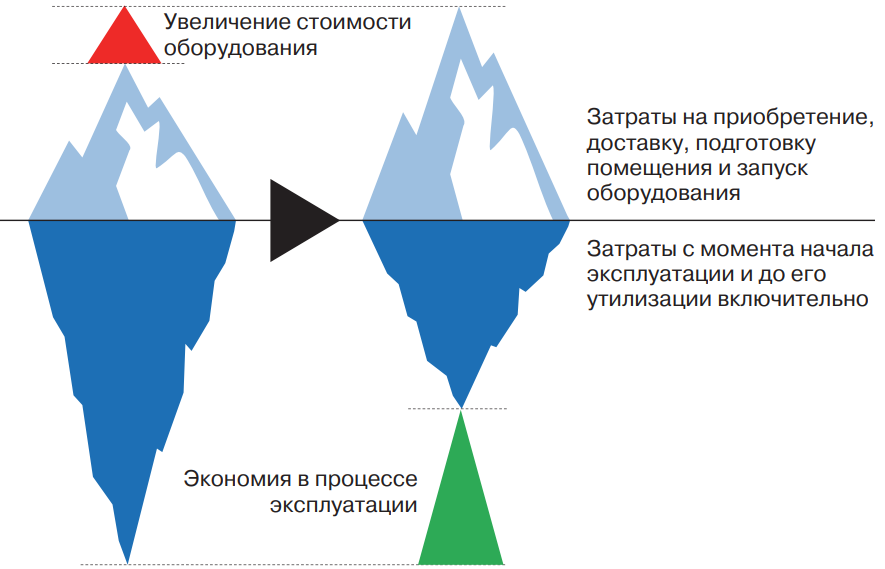 Увеличение стоимости оборудования

Затраты на приобретение, доставку, подготовку помещения и запуск оборудования

Затраты с момента начала эксплуатации и до его утилизации включительно

Экономия в процессе эксплуатации